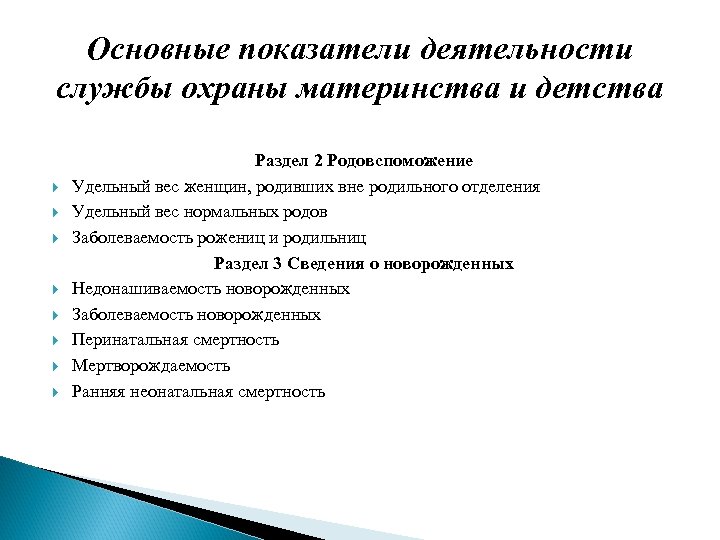 Основные показатели деятельности службы охраны материнства и детства

Раздел 2 Родовспоможение

Удельный вес женщин, родивших вне родильного отделения

Удельный вес нормальных родов

Заболеваемость рожениц и родильниц

Раздел 3 Сведения о новорожденных

Недонашиваемость новорожденных

Заболеваемость новорожденных

Перинатальная смертность

Мертворождаемость

Ранняя неонатальная смертность